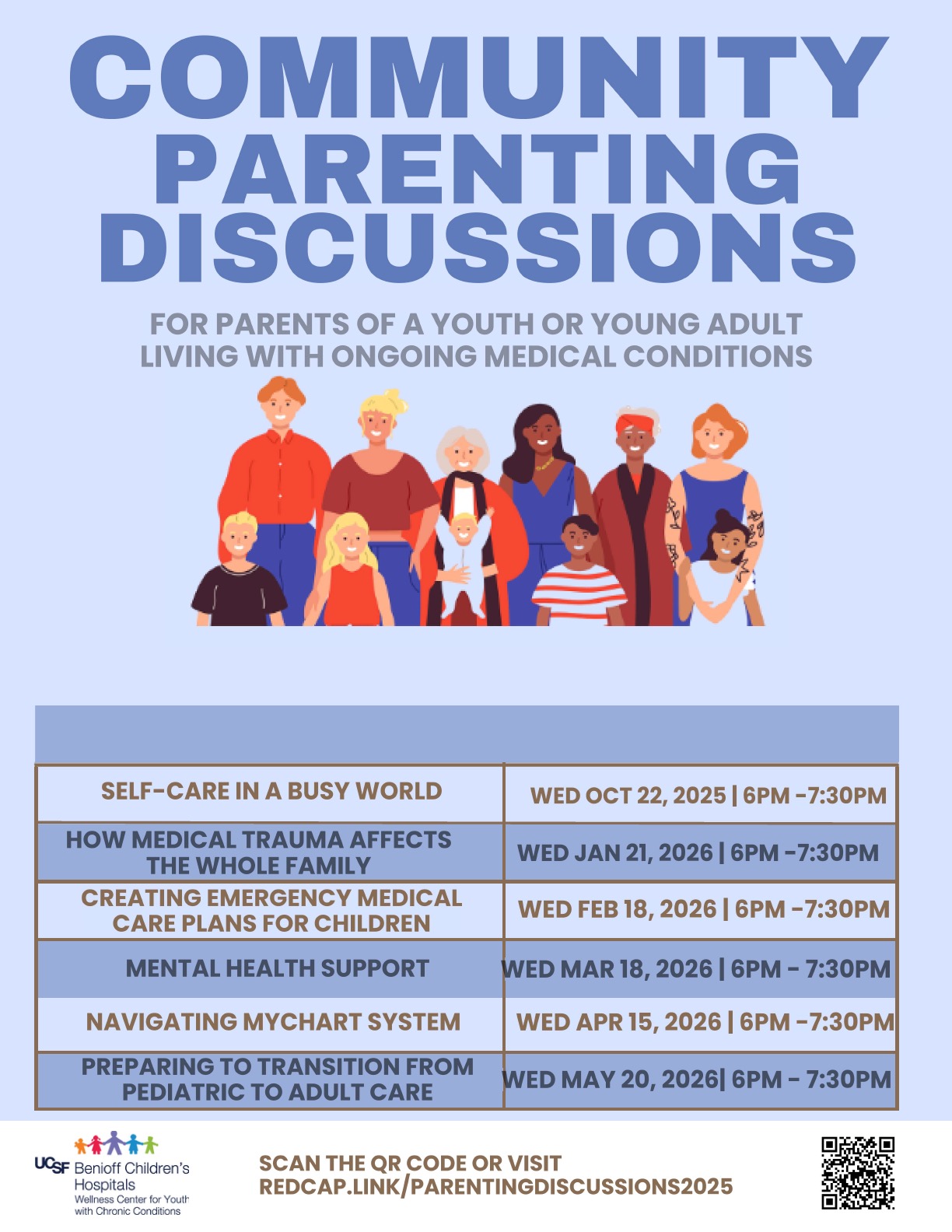 COMMUNITY PARENTING DISCUSSIONS

FOR PARENTS OF A YOUTH OR YOUNG ADULT LIVING WITH ONGOING MEDICAL CONDITIONS

| | |
|---|---|
| SELF-CARE IN A BUSY WORLD | WED OCT 22, 2025 \| 6PM -7:30PM |
| HOW MEDICAL TRAUMA AFFECTS THE WHOLE FAMILY | WED JAN 21, 2026 \| 6PM -7:30PM |
| CREATING EMERGENCY MEDICAL CARE PLANS FOR CHILDREN | WED FEB 18, 2026 \| 6PM -7:30PM |
| MENTAL HEALTH SUPPORT | WED MAR 18, 2026 \| 6PM - 7:30PM |
| NAVIGATING MYCHART SYSTEM | WED APR 15, 2026 \| 6PM -7:30PM |
| PREPARING TO TRANSITION FROM PEDIATRIC TO ADULT CARE | WED MAY 20, 2026\| 6PM - 7:30PM |

UCSF Benioff Children's Hospitals
Wellness Center for Youth with Chronic Conditions

SCAN THE QR CODE OR VISIT REDCAP.LINK/PARENTINGDISCUSSIONS2025